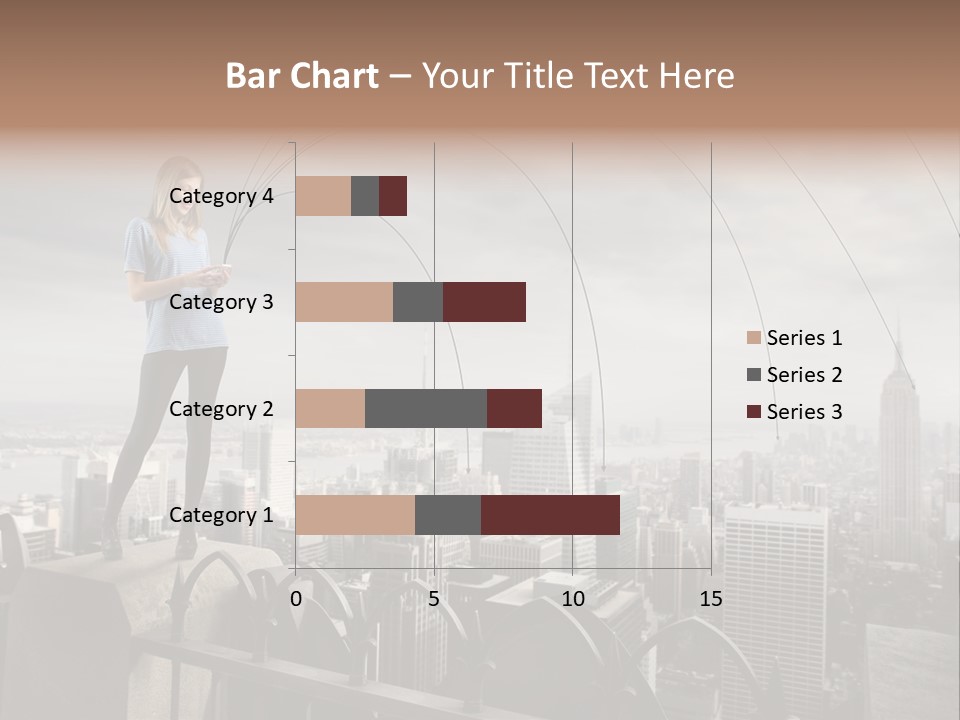 Bar Chart – Your Title Text Here

Category 4
Category 3
Category 2
Category 1

0
5
10
15

Series 1
Series 2
Series 3